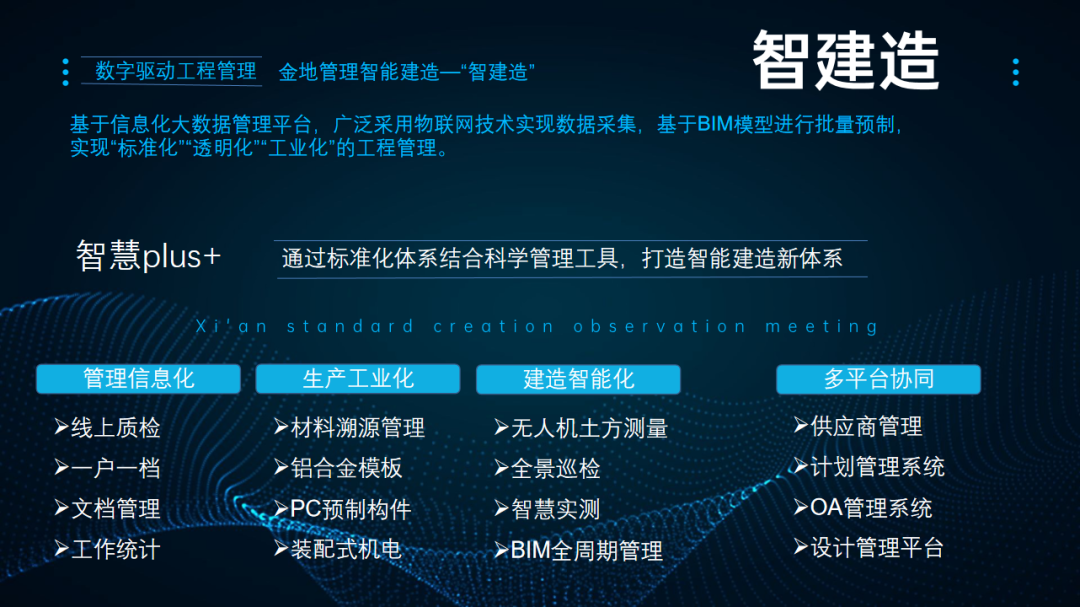 数字驱动工程管理　金地管理智能建造—“智建造”

智建造

基于信息化大数据管理平台，广泛采用物联网技术实现数据采集，基于BIM模型进行批量预制，实现“标准化”“透明化”“工业化”的工程管理。

智慧plus+

通过标准化体系结合科学管理工具，打造智能建造新体系

Xi'an standard creation observation meeting

管理信息化
➢线上质检
➢一户一档
➢文档管理
➢工作统计

生产工业化
➢材料溯源管理
➢铝合金模板
➢PC预制构件
➢装配式机电

建造智能化
➢无人机土方测量
➢全景巡检
➢智慧实测
➢BIM全周期管理

多平台协同
➢供应商管理
➢计划管理系统
➢OA管理系统
➢设计管理平台